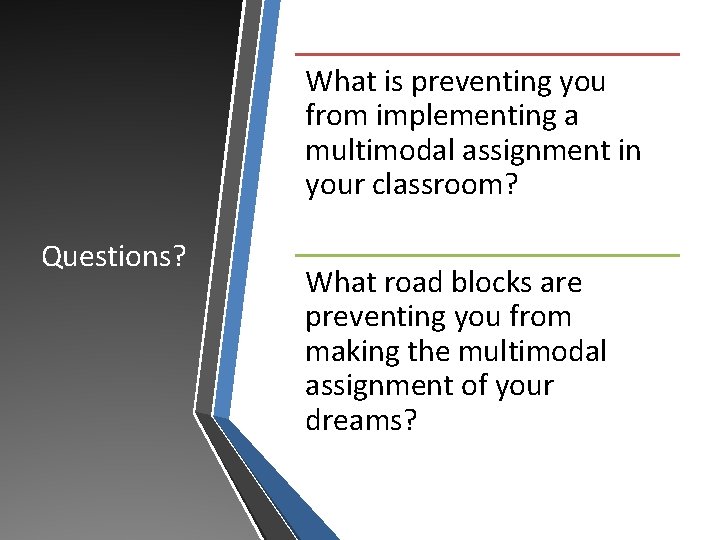 Questions?

What is preventing you from implementing a multimodal assignment in your classroom?

What road blocks are preventing you from making the multimodal assignment of your dreams?